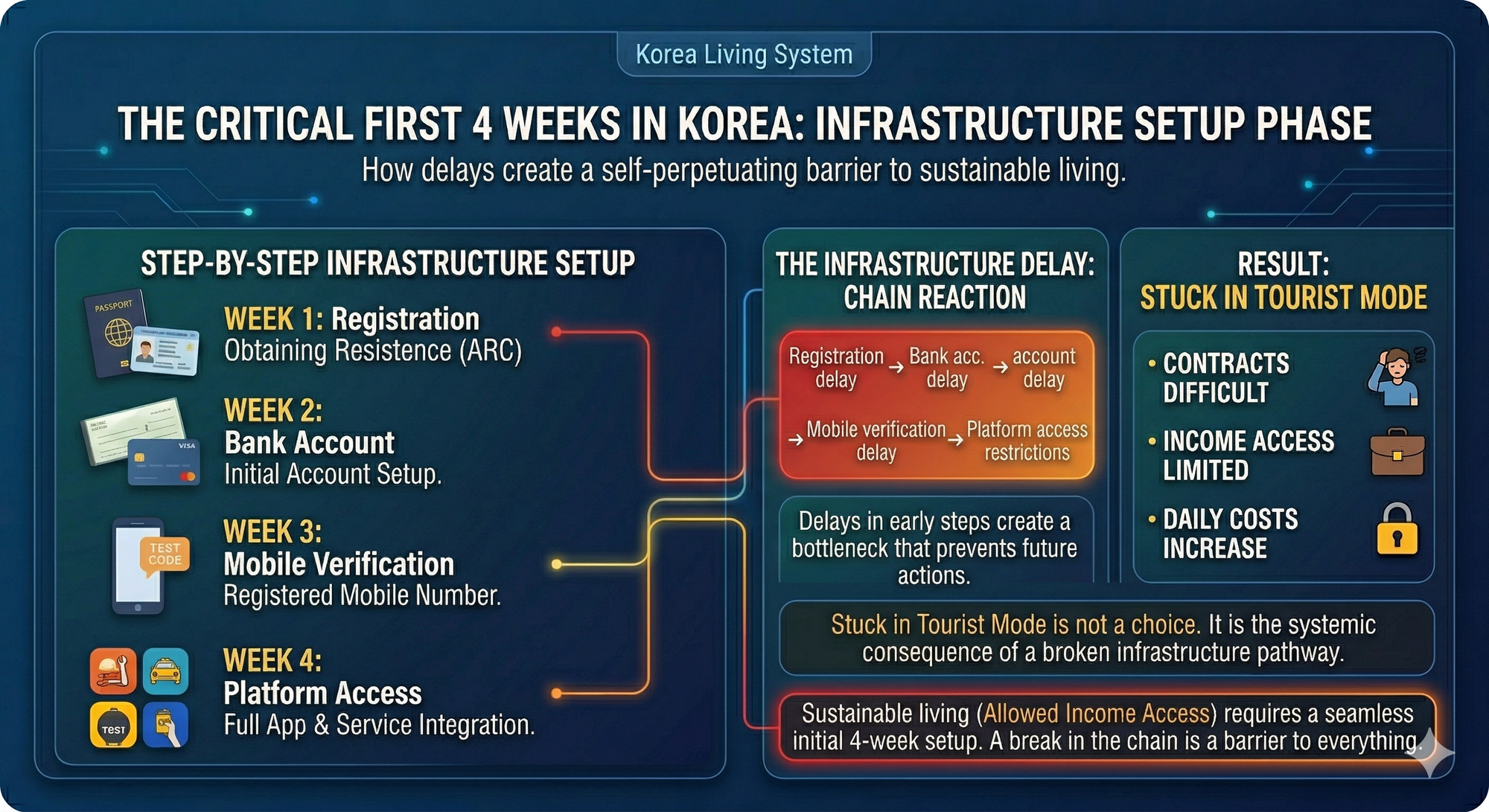 Korea Living System

THE CRITICAL FIRST 4 WEEKS IN KOREA: INFRASTRUCTURE SETUP PHASE
How delays create a self-perpetuating barrier to sustainable living.

STEP-BY-STEP INFRASTRUCTURE SETUP

PASSPORT

WEEK 1: Registration
Obtaining Resistence (ARC)

VISA

WEEK 2:
Bank Account
Initial Account Setup.

TEST CODE

WEEK 3:
Mobile Verification
Registered Mobile Number.

TEST

WEEK 4:
Platform Access
Full App & Service Integration.

THE INFRASTRUCTURE DELAY: CHAIN REACTION

Registration delay → Bank acc. delay → account delay
→ Mobile verification delay → Platform access restrictions

Delays in early steps create a bottleneck that prevents future actions.

RESULT:
STUCK IN TOURIST MODE

• CONTRACTS DIFFICULT
• INCOME ACCESS LIMITED
• DAILY COSTS INCREASE

Stuck in Tourist Mode is not a choice. It is the systemic consequence of a broken infrastructure pathway.

Sustainable living (Allowed Income Access) requires a seamless initial 4-week setup. A break in the chain is a barrier to everything.